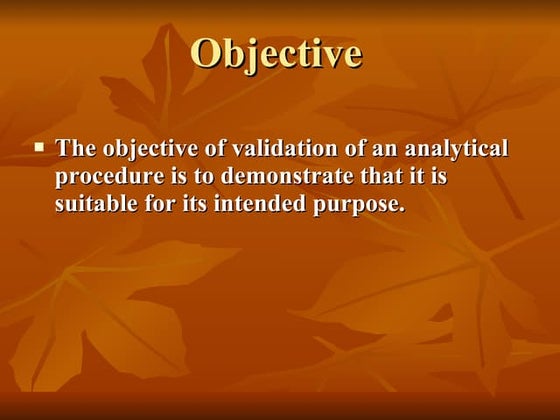 Objective

▪ The objective of validation of an analytical procedure is to demonstrate that it is suitable for its intended purpose.